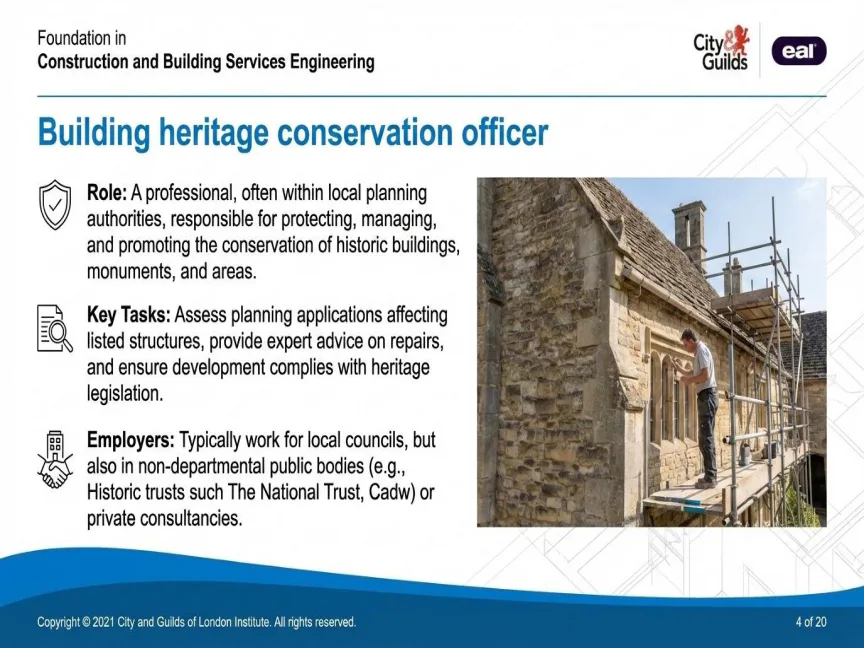 Foundation in
Construction and Building Services Engineering

City & Guilds

eal

Building heritage conservation officer

Role: A professional, often within local planning authorities, responsible for protecting, managing, and promoting the conservation of historic buildings, monuments, and areas.

Key Tasks: Assess planning applications affecting listed structures, provide expert advice on repairs, and ensure development complies with heritage legislation.

Employers: Typically work for local councils, but also in non-departmental public bodies (e.g., Historic trusts such The National Trust, Cadw) or private consultancies.

Copyright © 2021 City and Guilds of London Institute. All rights reserved.

4 of 20